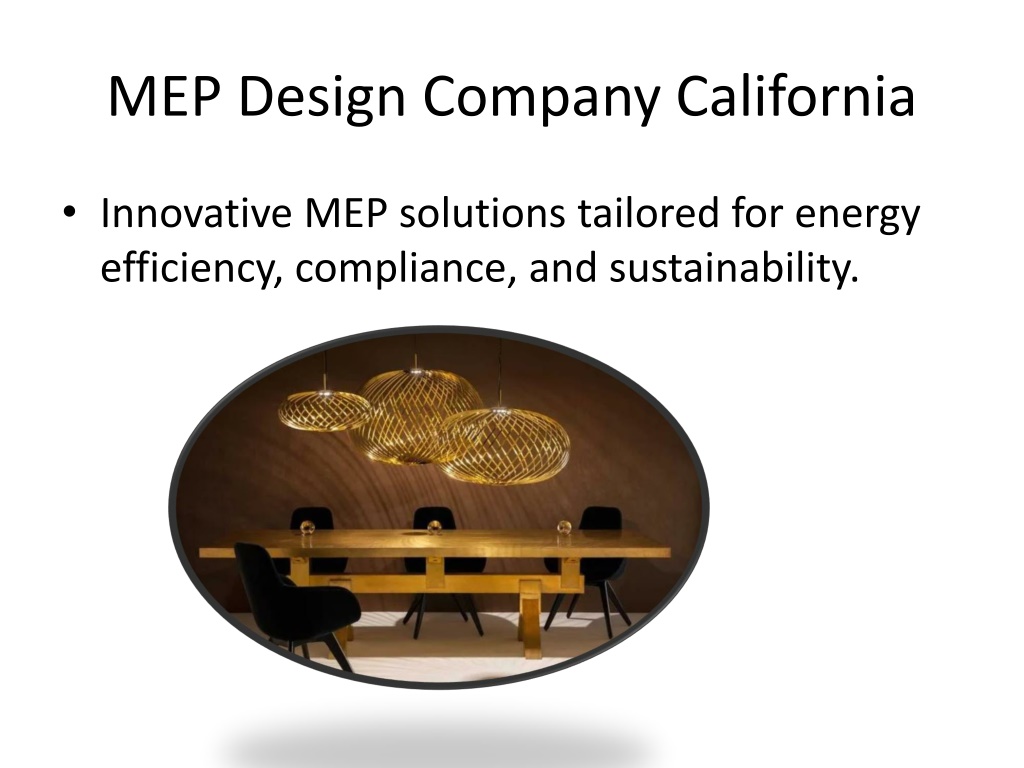 MEP Design Company California

• Innovative MEP solutions tailored for energy efficiency, compliance, and sustainability.